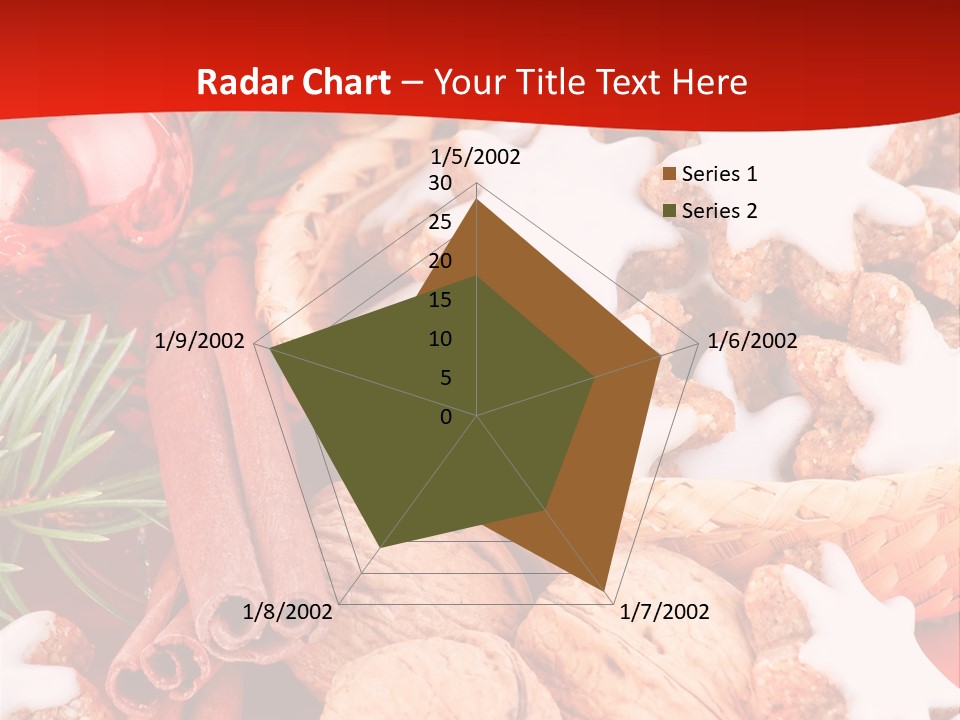 Radar Chart – Your Title Text Here

1/5/2002
30
25
20
15
10
5
0
1/6/2002
1/7/2002
1/8/2002
1/9/2002

Series 1
Series 2